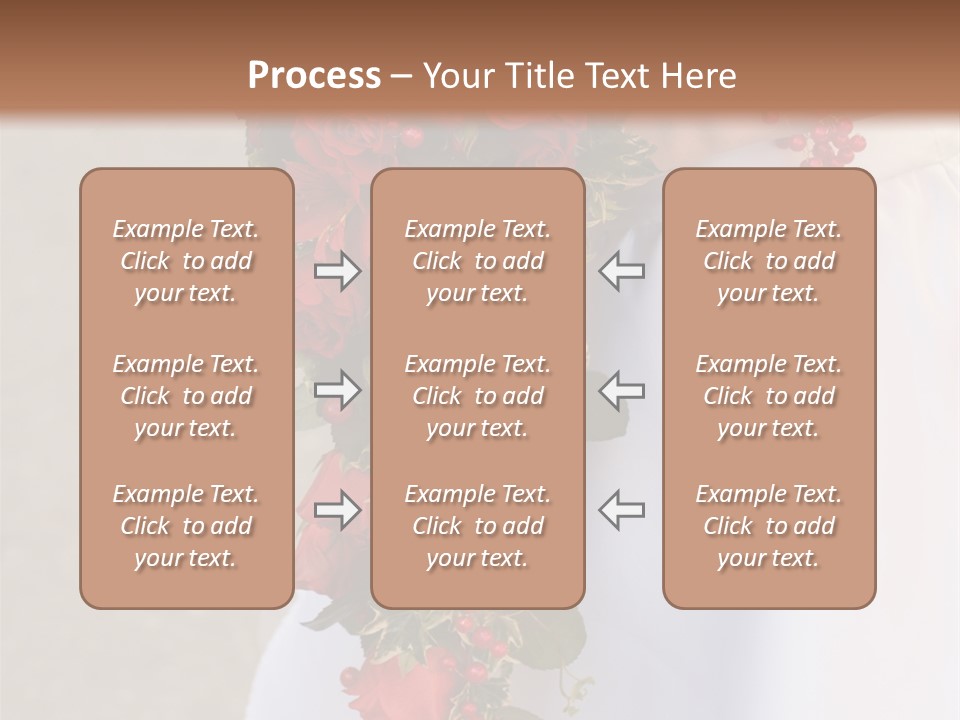 Process – Your Title Text Here

Example Text. Click to add your text.

Example Text. Click to add your text.

Example Text. Click to add your text.

Example Text. Click to add your text.

Example Text. Click to add your text.

Example Text. Click to add your text.

Example Text. Click to add your text.

Example Text. Click to add your text.

Example Text. Click to add your text.